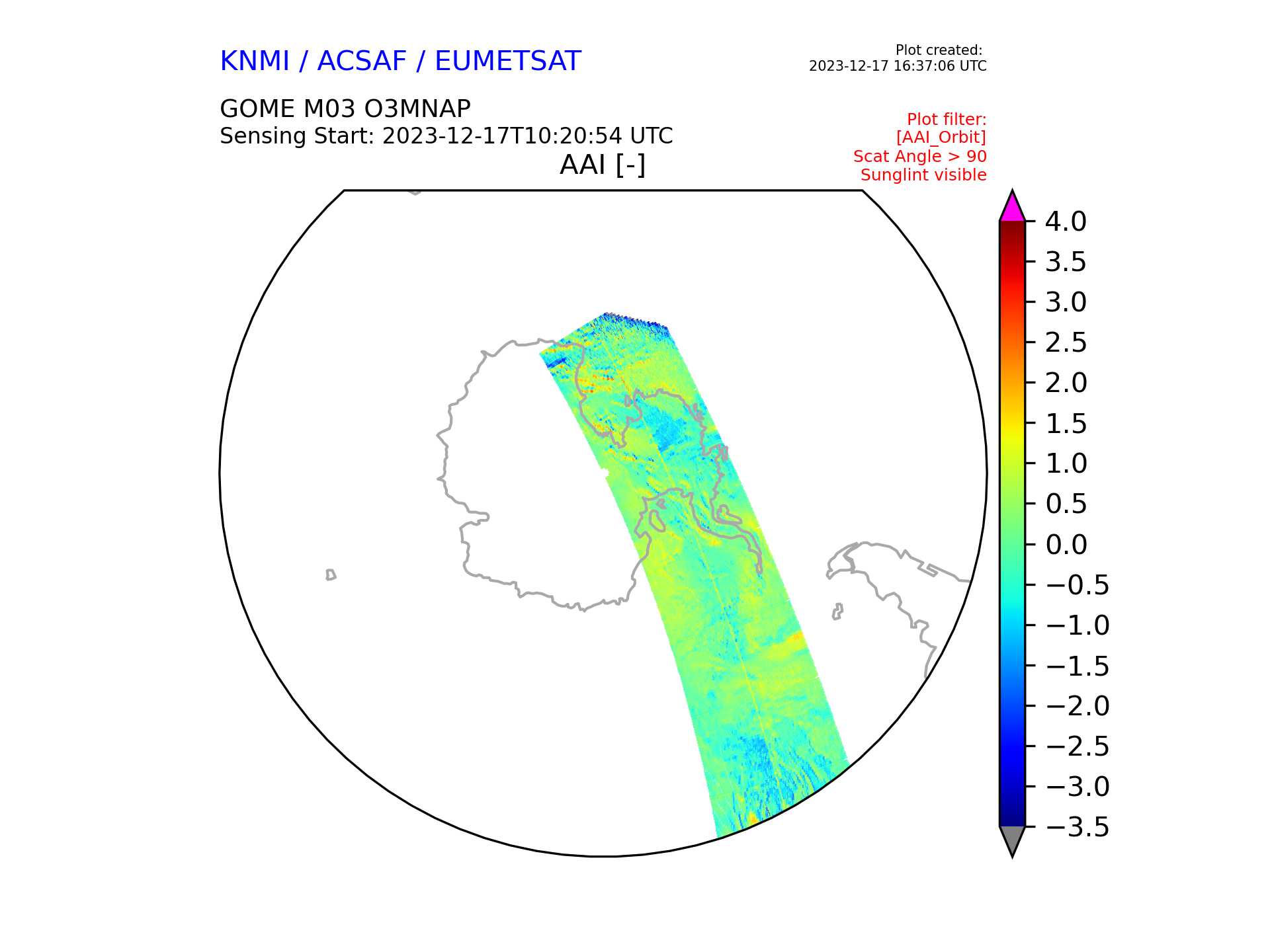 KNMI / ACSAF / EUMETSAT

Plot created:
2023-12-17 16:37:06 UTC

GOME M03 O3MNAP
Sensing Start: 2023-12-17T10:20:54 UTC

Plot filter:
[AAI_Orbit]
Scat Angle > 90
Sunglint visible

AAI [-]

4.0
3.5
3.0
2.5
2.0
1.5
1.0
0.5
0.0
−0.5
−1.0
−1.5
−2.0
−2.5
−3.0
−3.5